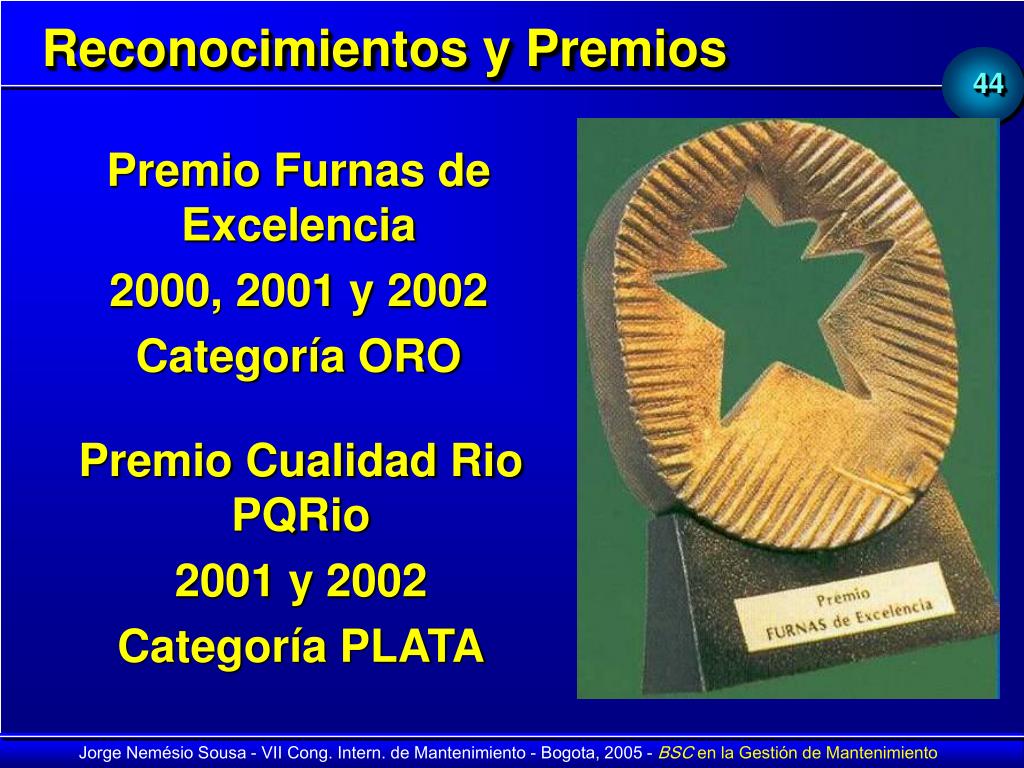 Reconocimientos y Premios

44

Premio Furnas de Excelencia

2000, 2001 y 2002

Categoría ORO

Premio Cualidad Rio PQRio

2001 y 2002

Categoría PLATA

Premio
FURNAS de Excelencia

Jorge Nemésio Sousa - VII Cong. Intern. de Mantenimiento - Bogota, 2005 - BSC en la Gestión de Mantenimiento